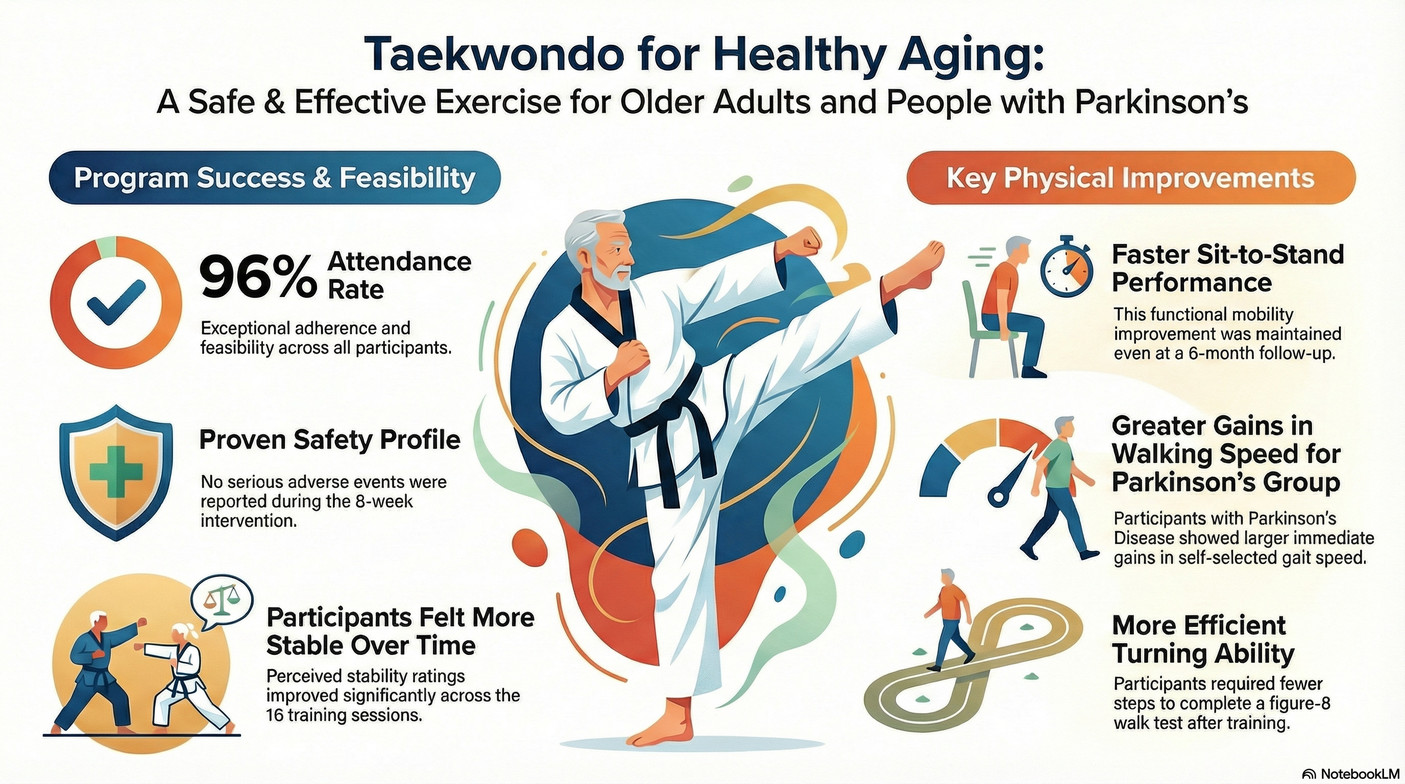 Taekwondo for Healthy Aging:
A Safe & Effective Exercise for Older Adults and People with Parkinson's

Program Success & Feasibility

96% Attendance Rate

Exceptional adherence and feasibility across all participants.

Proven Safety Profile

No serious adverse events were reported during the 8-week intervention.

Participants Felt More Stable Over Time

Perceived stability ratings improved significantly across the 16 training sessions.

Key Physical Improvements

Faster Sit-to-Stand Performance

This functional mobility improvement was maintained even at a 6-month follow-up.

Greater Gains in Walking Speed for Parkinson's Group

Participants with Parkinson's Disease showed larger immediate gains in self-selected gait speed.

More Efficient Turning Ability

Participants required fewer steps to complete a figure-8 walk test after training.

NotebookLM